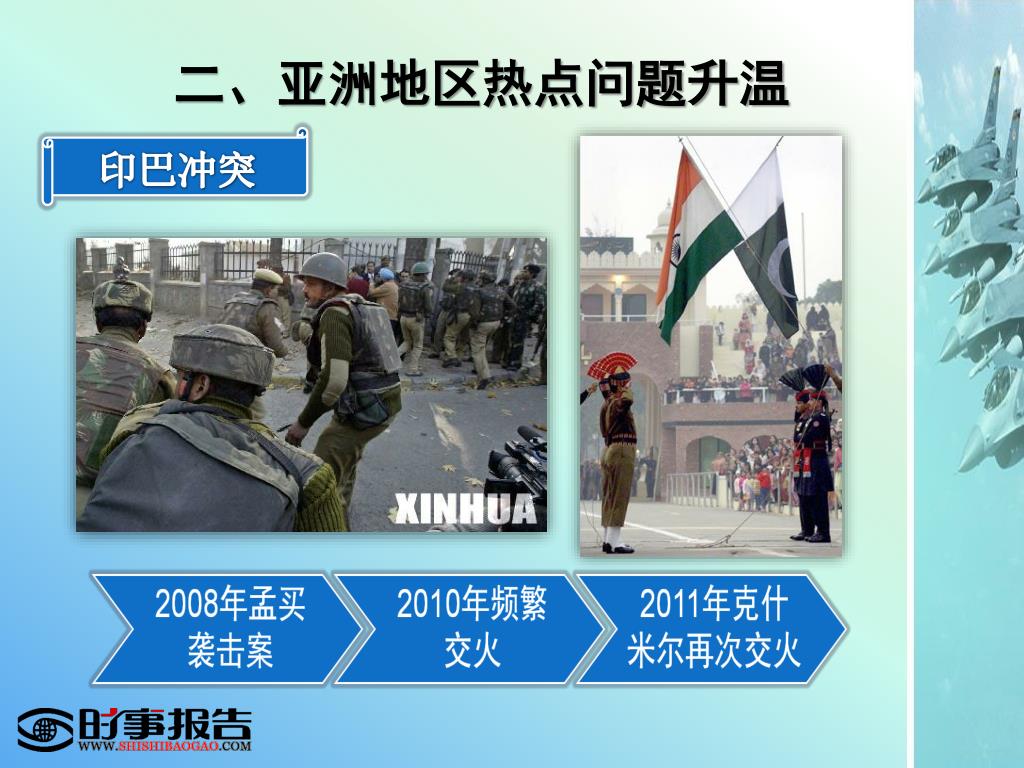 二、亚洲地区热点问题升温

印巴冲突

XINHUA

2008年孟买袭击案

2010年频繁交火

2011年克什米尔再次交火

时事报告
WWW.SHISHIBAOGAO.COM